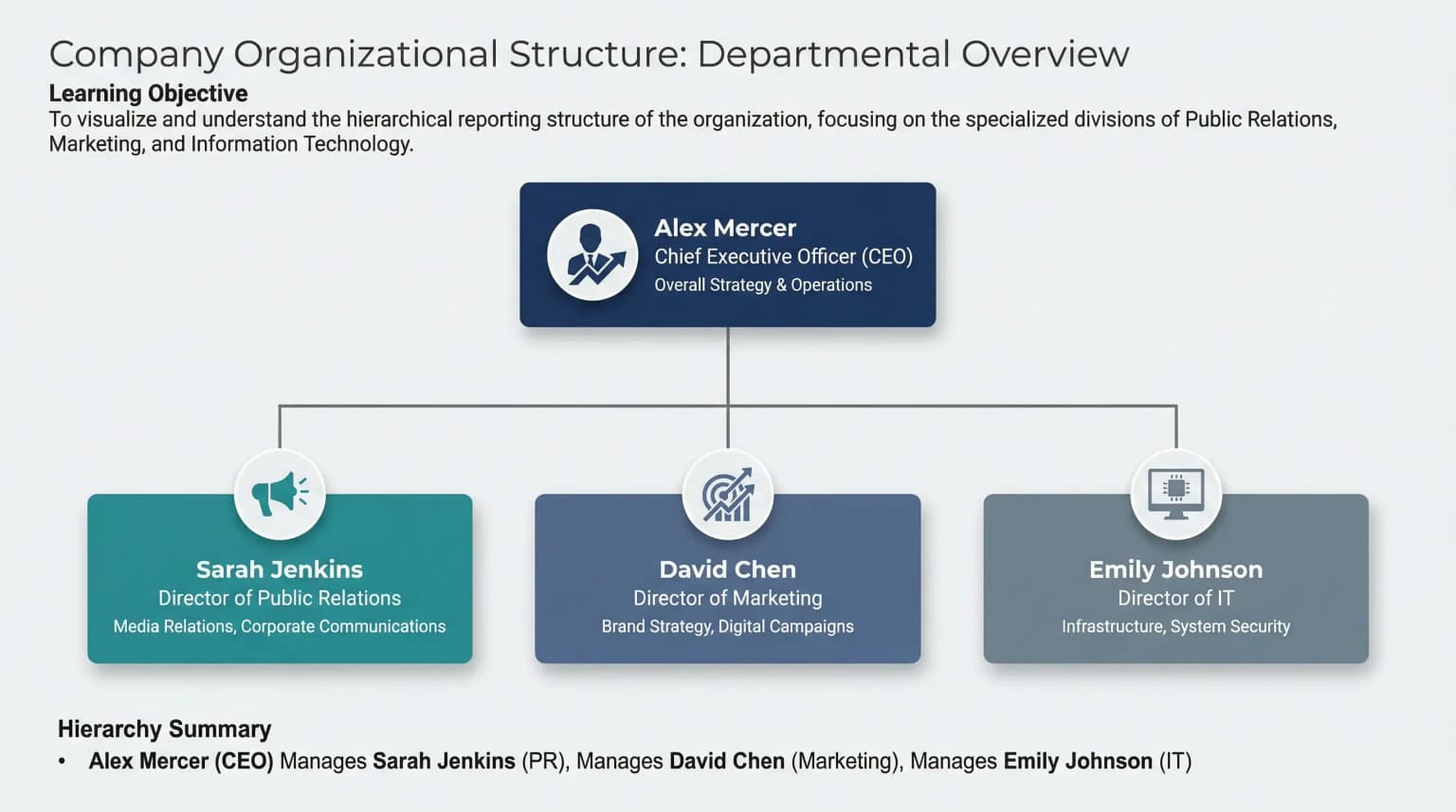 Company Organizational Structure: Departmental Overview

Learning Objective
To visualize and understand the hierarchical reporting structure of the organization, focusing on the specialized divisions of Public Relations, Marketing, and Information Technology.

Alex Mercer
Chief Executive Officer (CEO)
Overall Strategy & Operations

Sarah Jenkins
Director of Public Relations
Media Relations, Corporate Communications

David Chen
Director of Marketing
Brand Strategy, Digital Campaigns

Emily Johnson
Director of IT
Infrastructure, System Security

Hierarchy Summary
• Alex Mercer (CEO) Manages Sarah Jenkins (PR), Manages David Chen (Marketing), Manages Emily Johnson (IT)